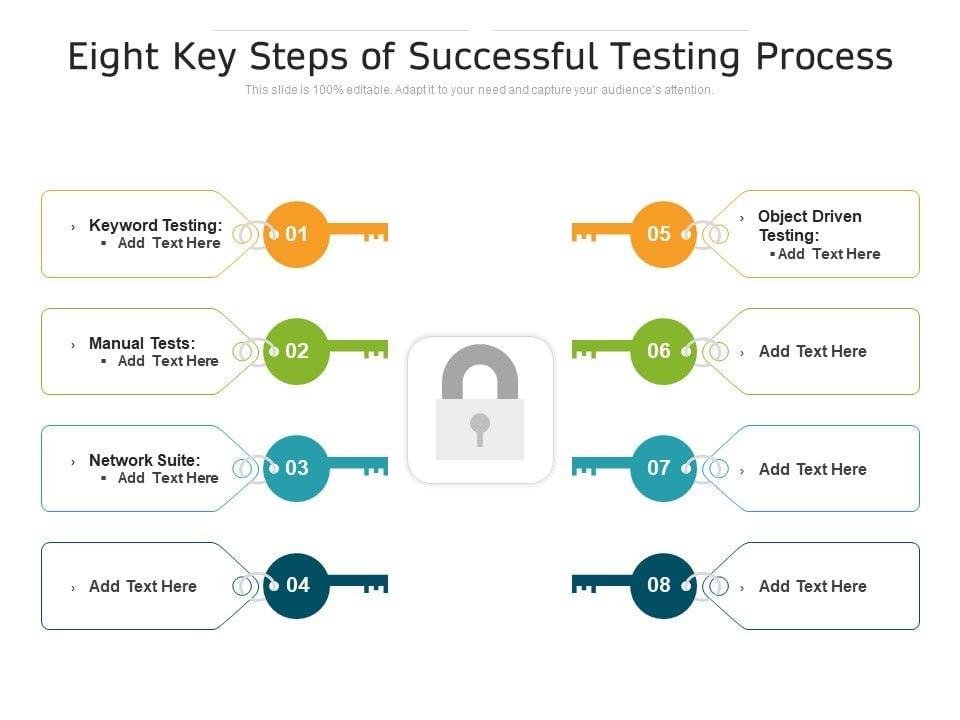 Eight Key Steps of Successful Testing Process

This slide is 100% editable. Adapt it to your need and capture your audience's attention.

› Keyword Testing:
▪ Add Text Here

01

› Manual Tests:
▪ Add Text Here

02

› Network Suite:
▪ Add Text Here

03

› Add Text Here

04

05

› Object Driven Testing:
▪ Add Text Here

06

› Add Text Here

07

› Add Text Here

08

› Add Text Here